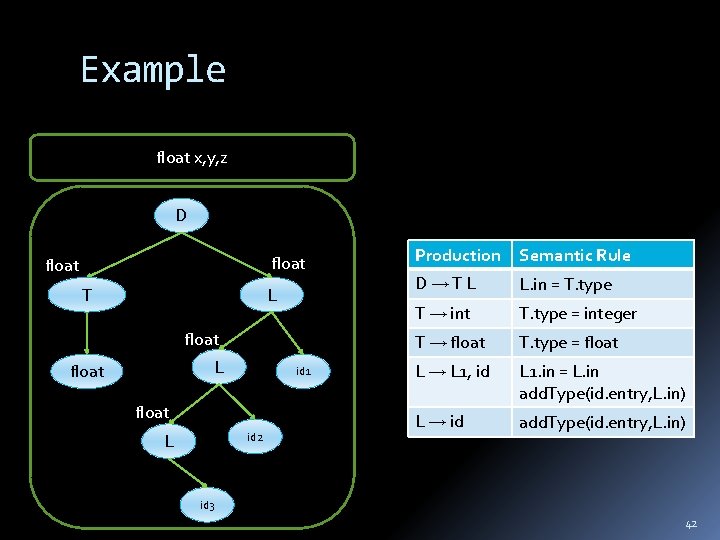 Example

float x,y,z

D

float

float

T

L

float

float

L

id1

float

L

id2

id3

| Production | Semantic Rule |
|---|---|
| D → T L | L.in = T.type |
| T → int | T.type = integer |
| T → float | T.type = float |
| L → L1, id | L1.in = L.in addType(id.entry,L.in) |
| L → id | addType(id.entry,L.in) |

42